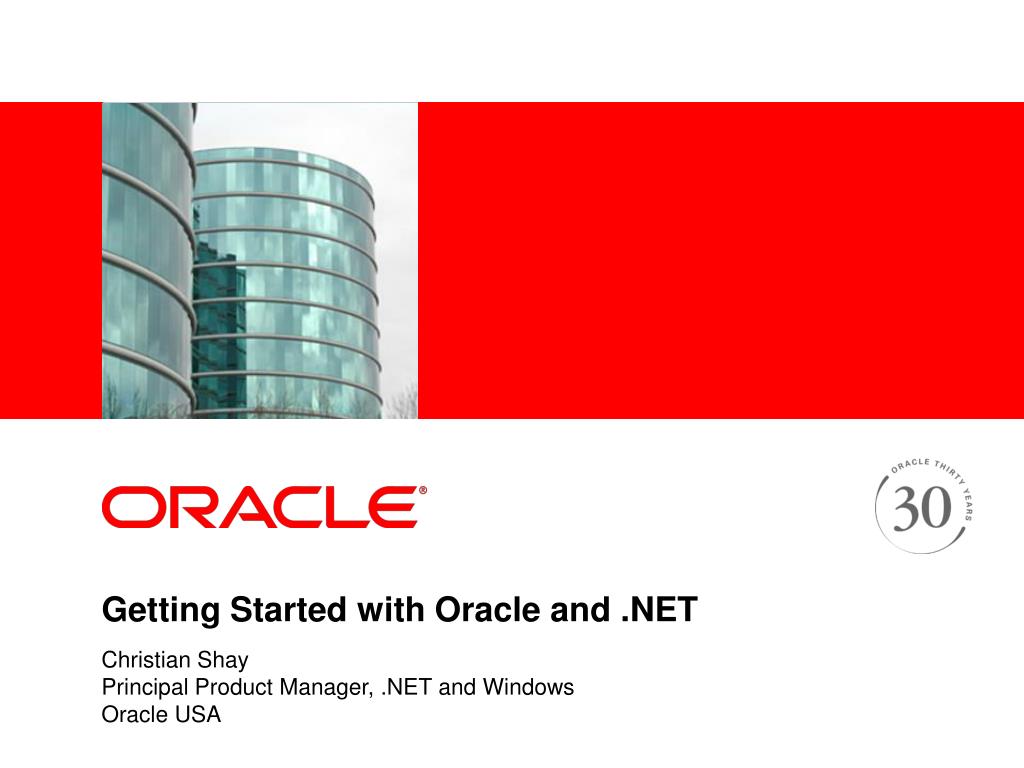 ORACLE®

ORACLE THIRTY YEARS
30

Getting Started with Oracle and .NET

Christian Shay
Principal Product Manager, .NET and Windows
Oracle USA